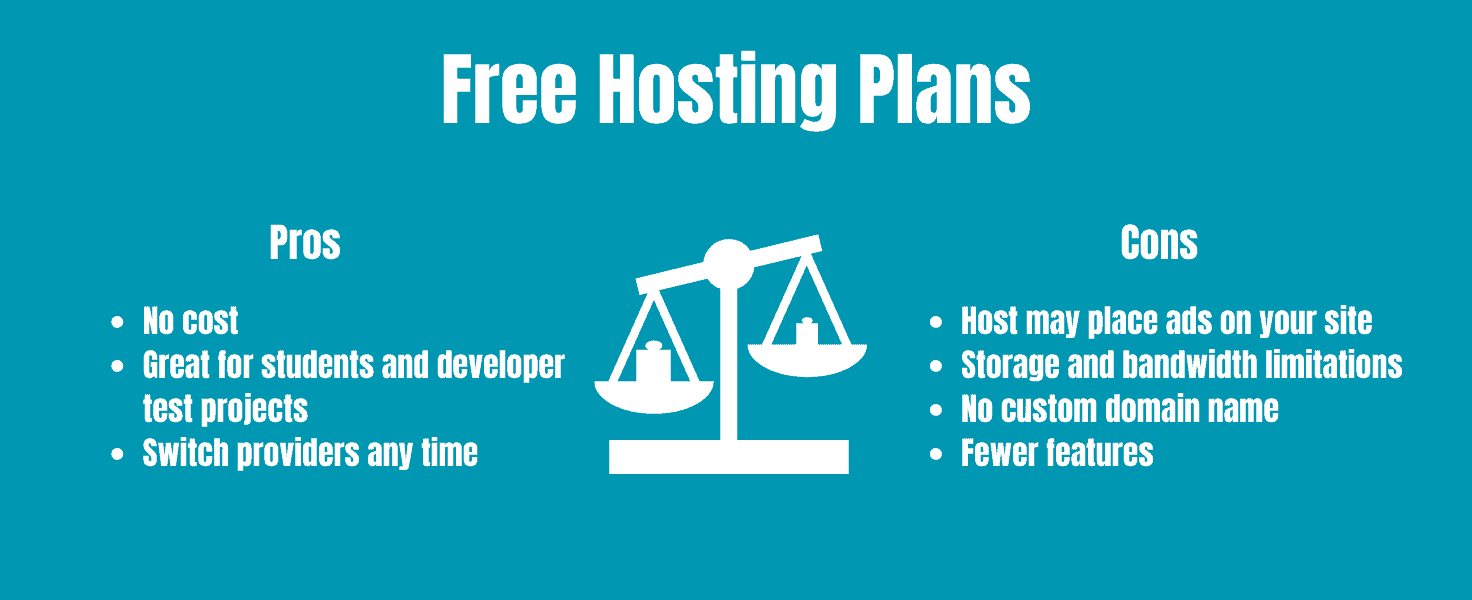 Free Hosting Plans

Pros

- No cost
- Great for students and developer test projects
- Switch providers any time

Cons

- Host may place ads on your site
- Storage and bandwidth limitations
- No custom domain name
- Fewer features